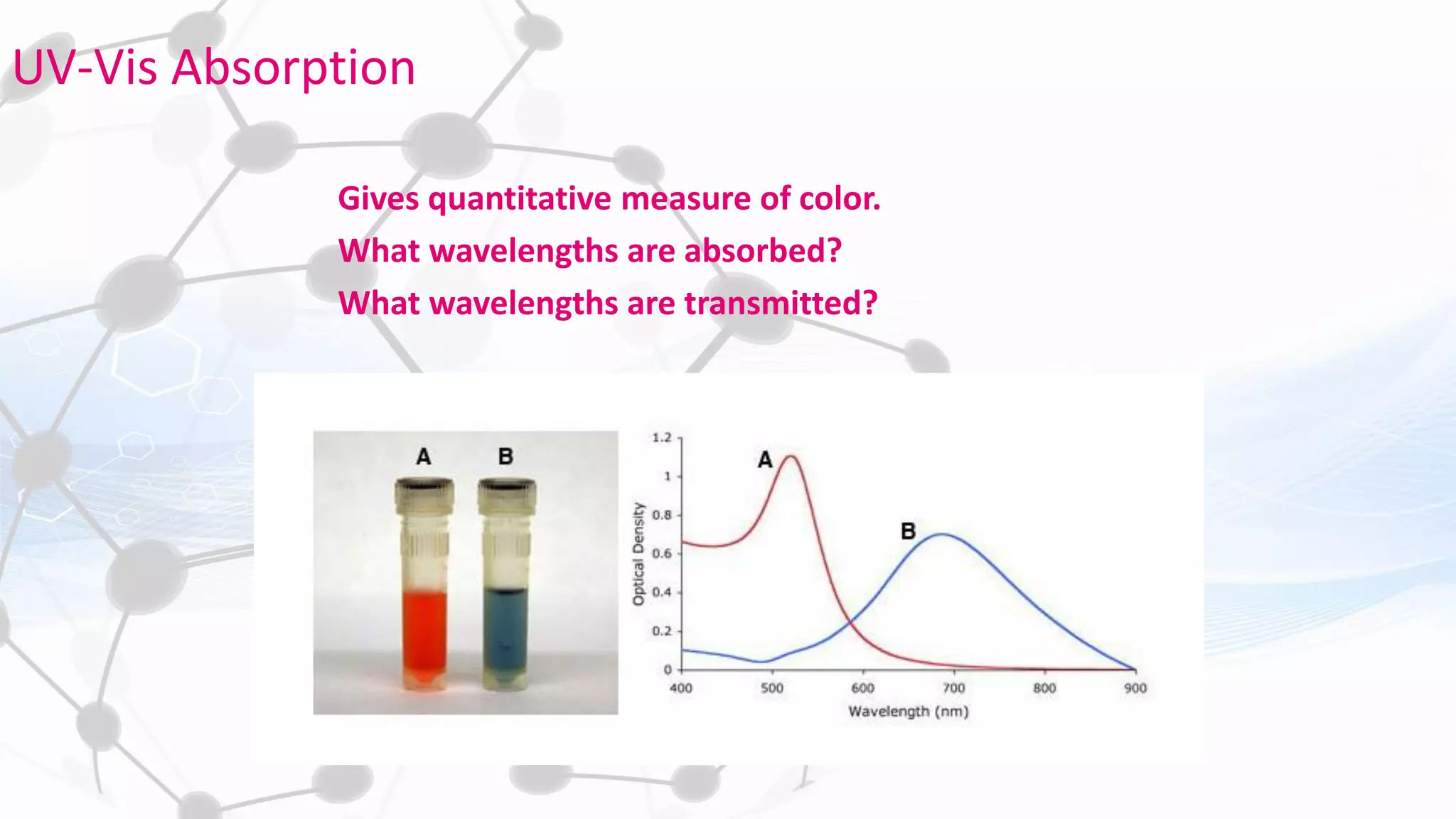 UV-Vis Absorption

Gives quantitative measure of color.
What wavelengths are absorbed?
What wavelengths are transmitted?

A B

1.2
1
0.8
0.6
0.4
0.2
0
Optical Density
A
B
400 500 600 700 800 900
Wavelength (nm)